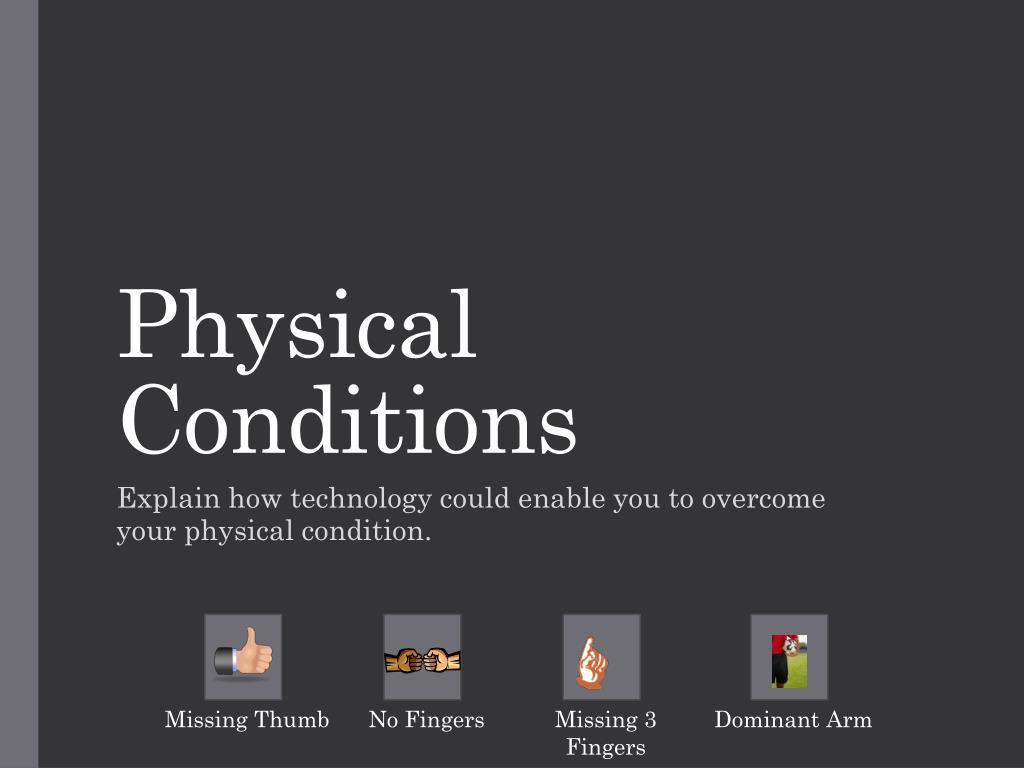 Physical Conditions

Explain how technology could enable you to overcome your physical condition.

Missing Thumb

No Fingers

Missing 3 Fingers

Dominant Arm